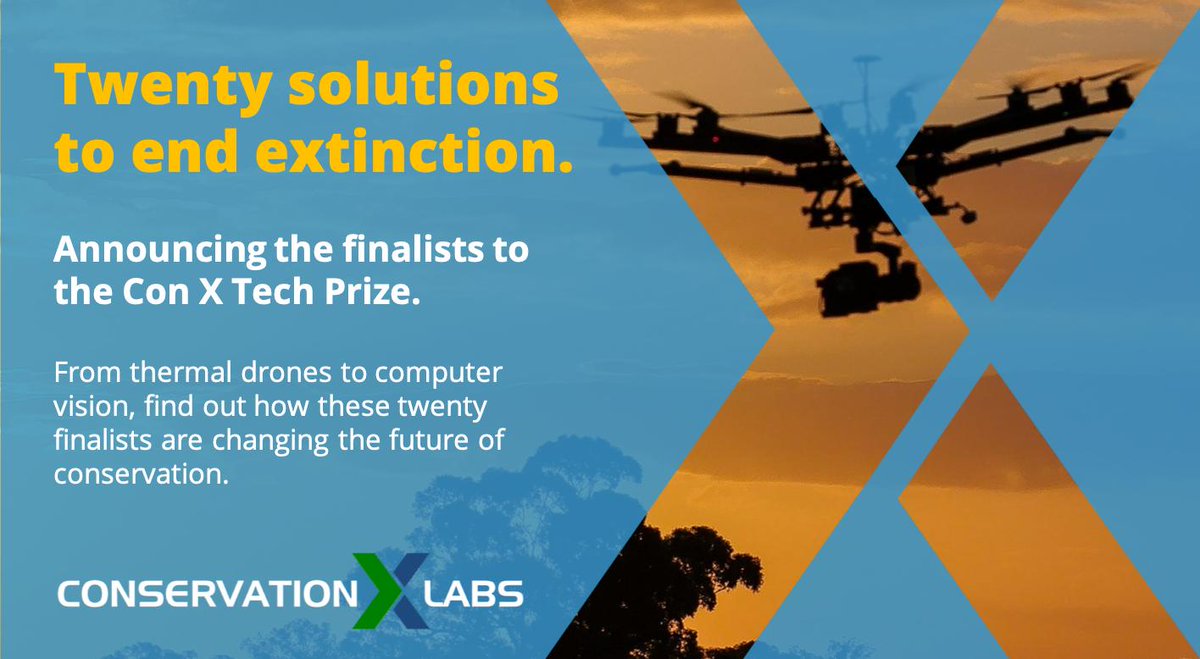 Twenty solutions to end extinction.

Announcing the finalists to the Con X Tech Prize.

From thermal drones to computer vision, find out how these twenty finalists are changing the future of conservation.

CONSERVATION X LABS